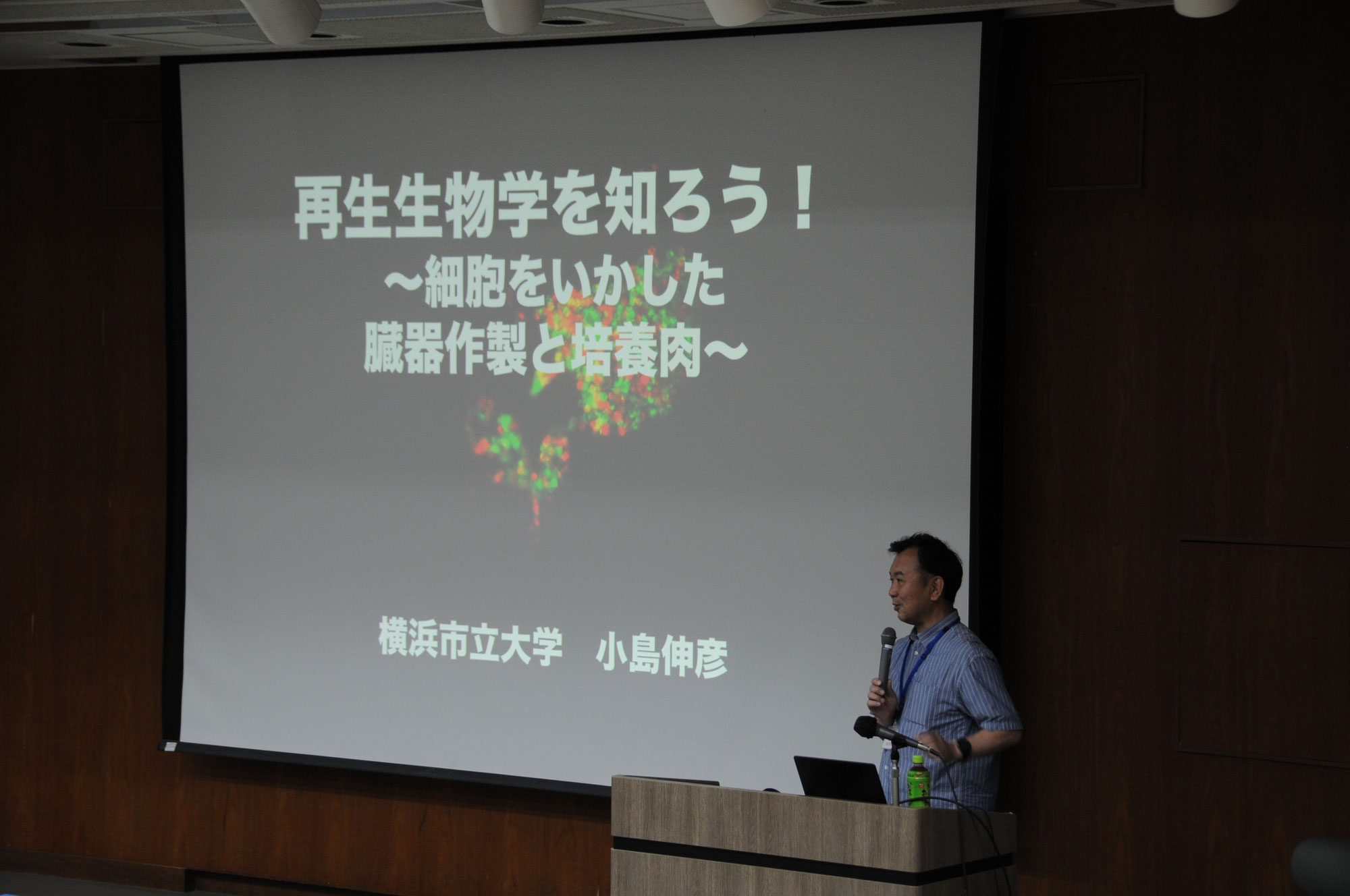 再生生物学を知ろう！
〜細胞をいかした
臓器作製と培養肉〜

横浜市立大学　小島伸彦